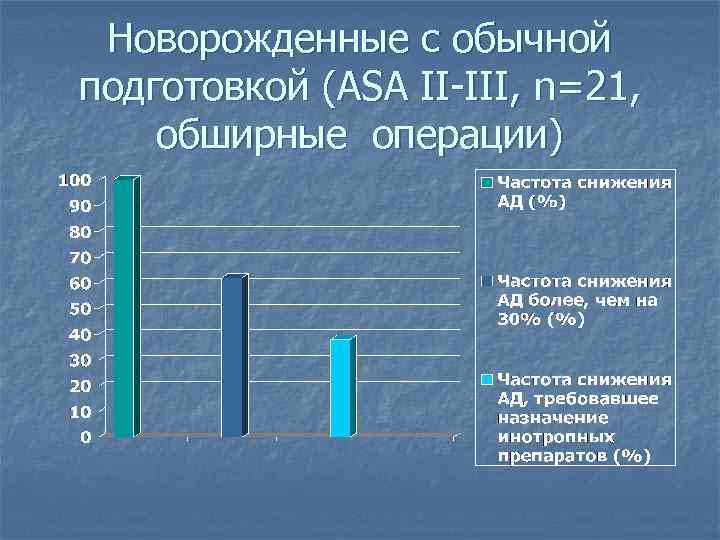 Новорожденные с обычной подготовкой (ASA II-III, n=21, обширные операции)

100
90
80
70
60
50
40
30
20
10
0

Частота снижения АД (%)

Частота снижения АД более, чем на 30% (%)

Частота снижения АД, требовавшее назначение инотропных препаратов (%)